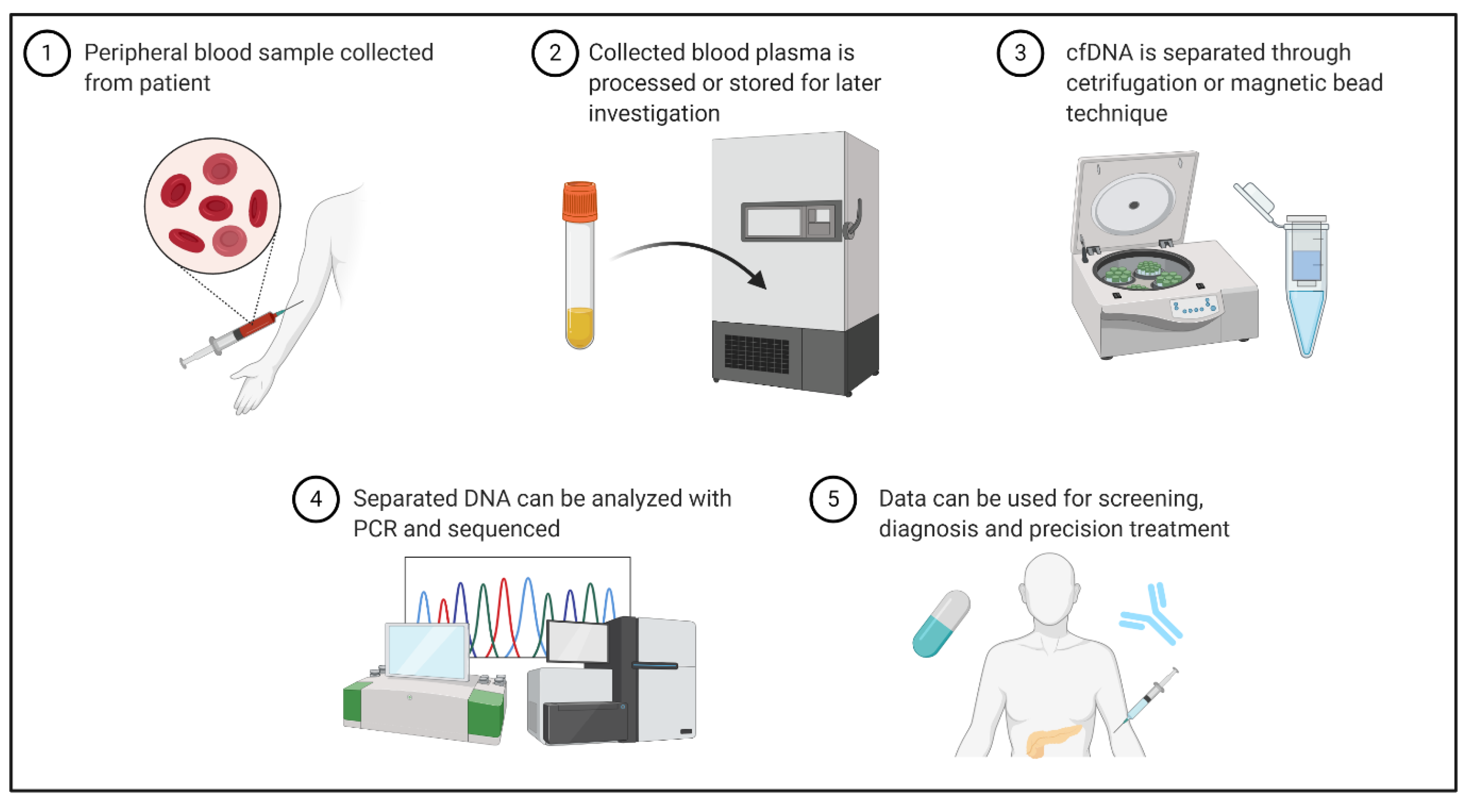 1 Peripheral blood sample collected from patient

2 Collected blood plasma is processed or stored for later investigation

3 cfDNA is separated through cetrifugation or magnetic bead technique

4 Separated DNA can be analyzed with PCR and sequenced

5 Data can be used for screening, diagnosis and precision treatment